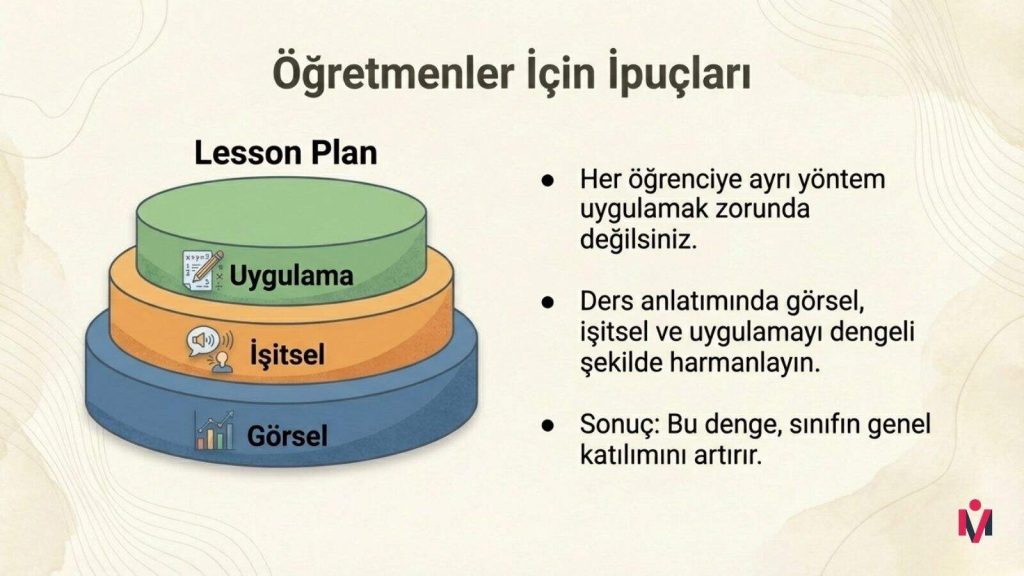 Öğretmenler İçin İpuçları

Lesson Plan

Uygulama

İşitsel

Görsel

● Her öğrenciye ayrı yöntem uygulamak zorunda değilsiniz.

● Ders anlatımında görsel, işitsel ve uygulamayı dengeli şekilde harmanlayın.

● Sonuç: Bu denge, sınıfın genel katılımını artırır.